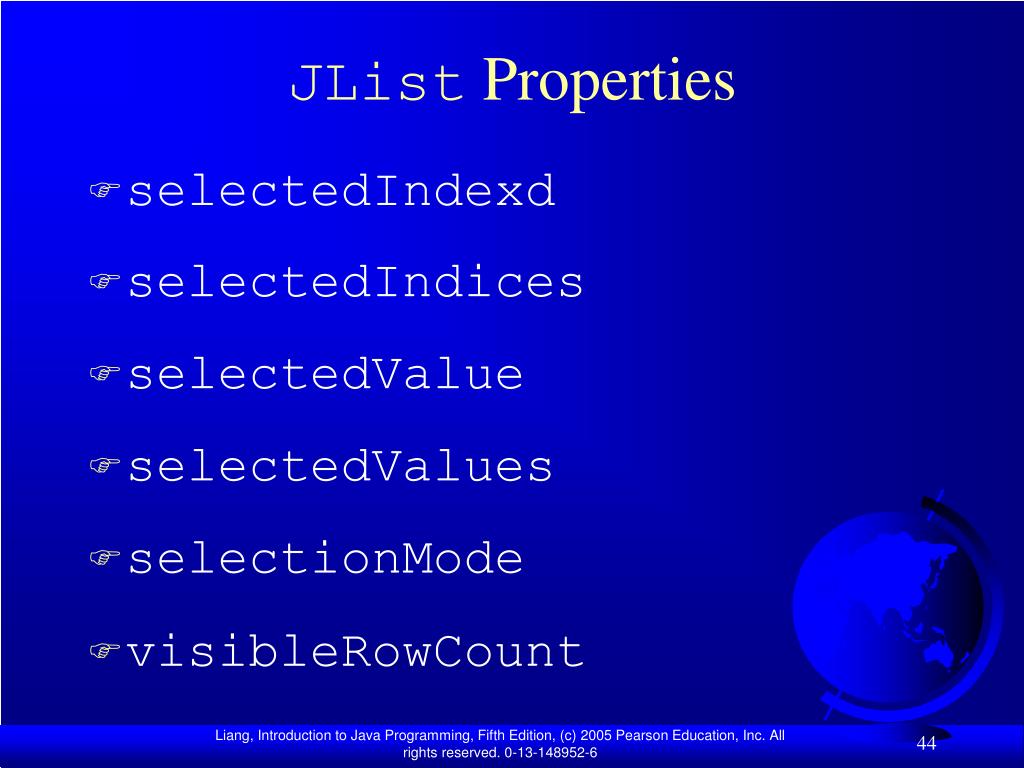 JList Properties

selectedIndexd

selectedIndices

selectedValue

selectedValues

selectionMode

visibleRowCount

Liang, Introduction to Java Programming, Fifth Edition, (c) 2005 Pearson Education, Inc. All rights reserved. 0-13-148952-6

44